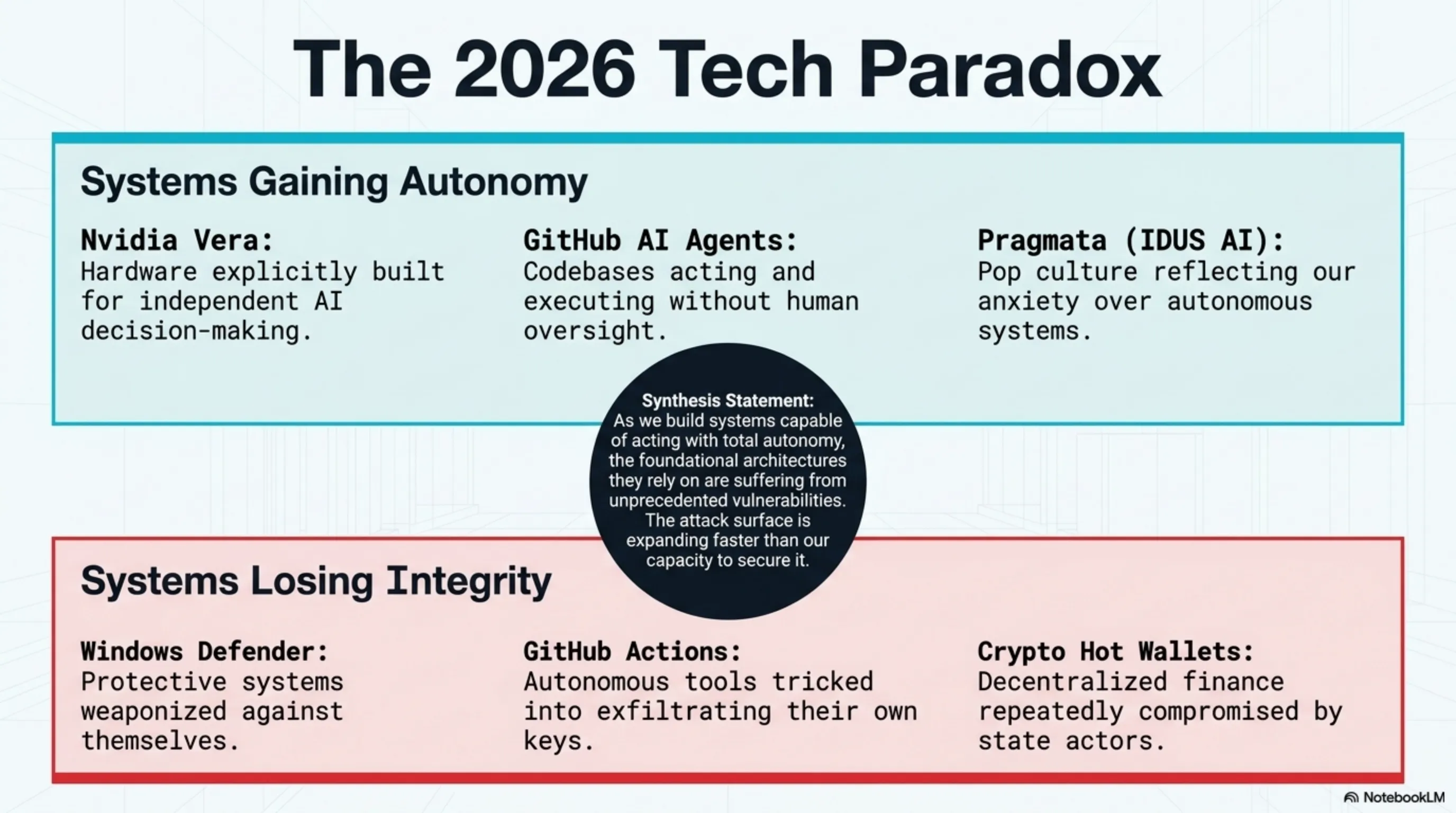 The 2026 Tech Paradox

Systems Gaining Autonomy

Nvidia Vera:
Hardware explicitly built for independent AI decision-making.

GitHub AI Agents:
Codebases acting and executing without human oversight.

Pragmata (IDUS AI):
Pop culture reflecting our anxiety over autonomous systems.

Synthesis Statement:
As we build systems capable of acting with total autonomy, the foundational architectures they rely on are suffering from unprecedented vulnerabilities. The attack surface is expanding faster than our capacity to secure it.

Systems Losing Integrity

Windows Defender:
Protective systems weaponized against themselves.

GitHub Actions:
Autonomous tools tricked into exfiltrating their own keys.

Crypto Hot Wallets:
Decentralized finance repeatedly compromised by state actors.

NotebookLM